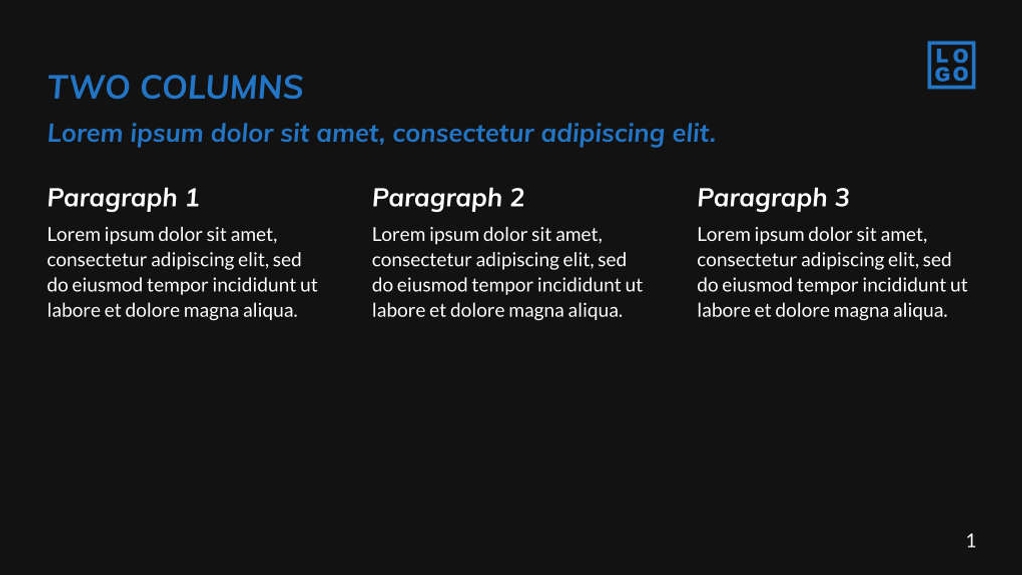 TWO COLUMNS

LO
GO

Lorem ipsum dolor sit amet, consectetur adipiscing elit.

Paragraph 1

Lorem ipsum dolor sit amet, consectetur adipiscing elit, sed do eiusmod tempor incididunt ut labore et dolore magna aliqua.

Paragraph 2

Lorem ipsum dolor sit amet, consectetur adipiscing elit, sed do eiusmod tempor incididunt ut labore et dolore magna aliqua.

Paragraph 3

Lorem ipsum dolor sit amet, consectetur adipiscing elit, sed do eiusmod tempor incididunt ut labore et dolore magna aliqua.

1